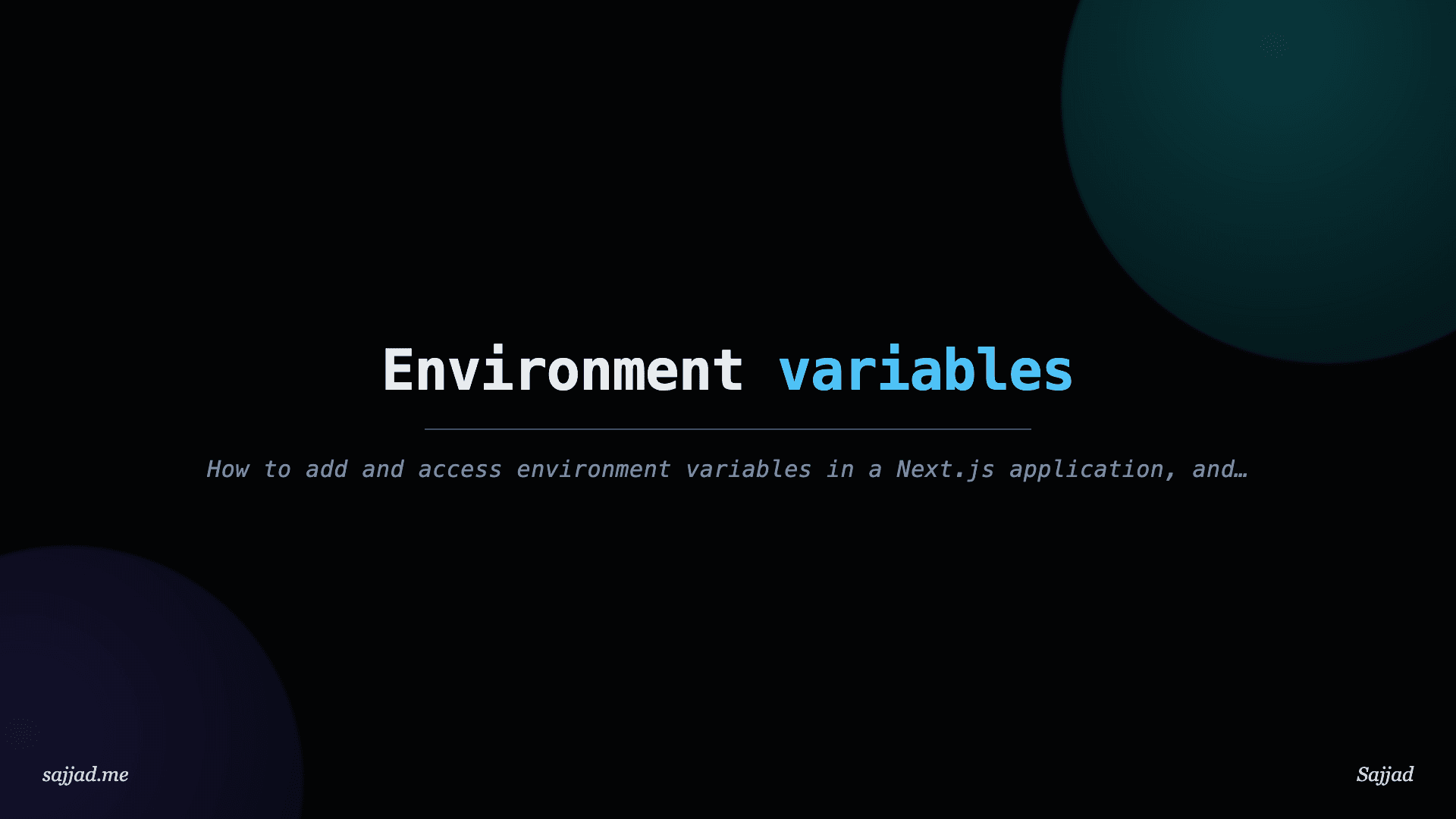 Environment variables

How to add and access environment variables in a Next.js application, and…

sajjad.me

Sajjad